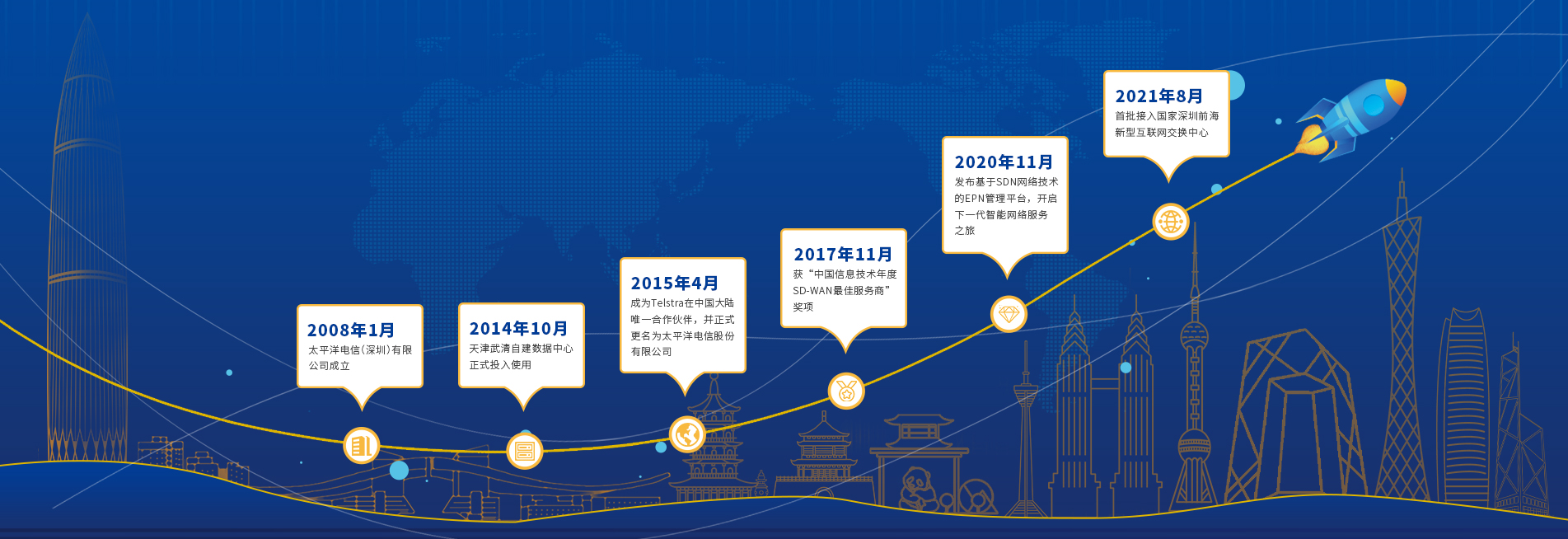 2008年1月
太平洋电信（深圳）有限公司成立

2014年10月
天津武清自建数据中心正式投入使用

2015年4月
成为Telstra在中国大陆唯一合作伙伴，并正式更名为太平洋电信股份有限公司

2017年11月
获“中国信息技术年度SD-WAN最佳服务商”奖项

2020年11月
发布基于SDN网络技术的EPN管理平台，开启下一代智能网络服务之旅

2021年8月
首批接入国家深圳前海新型互联网交换中心